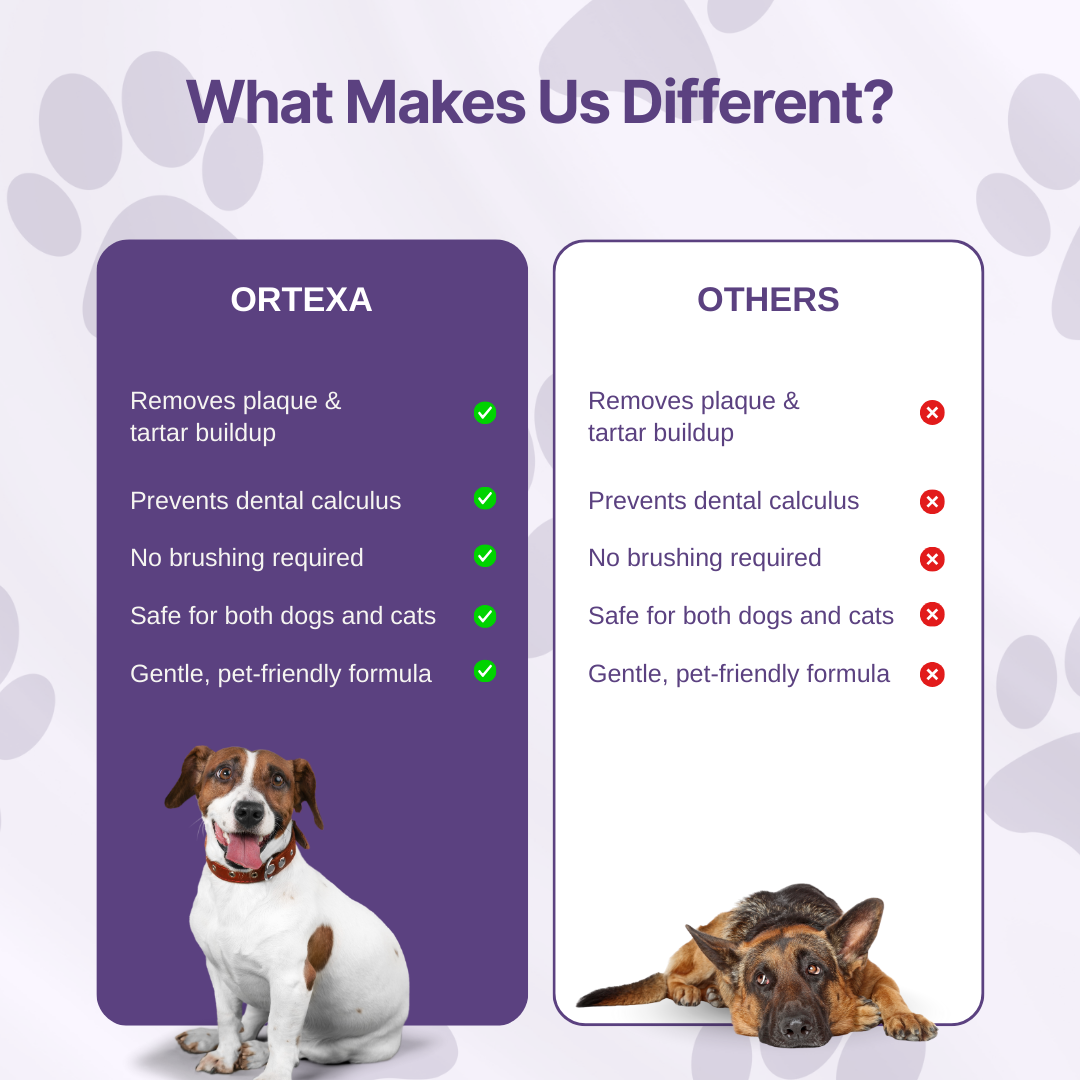 What Makes Us Different?

ORTEXA

Removes plaque & tartar buildup

Prevents dental calculus

No brushing required

Safe for both dogs and cats

Gentle, pet-friendly formula

OTHERS

Removes plaque & tartar buildup

Prevents dental calculus

No brushing required

Safe for both dogs and cats

Gentle, pet-friendly formula